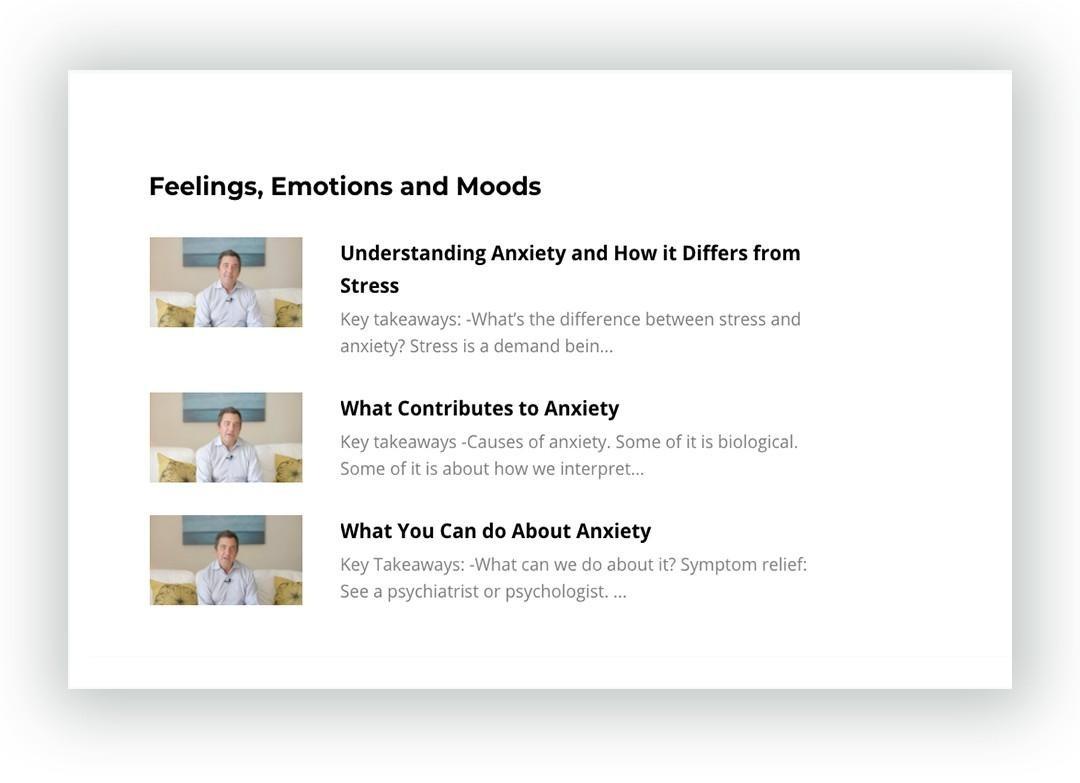 Feelings, Emotions and Moods

Understanding Anxiety and How it Differs from Stress

Key takeaways: -What's the difference between stress and anxiety? Stress is a demand bein...

What Contributes to Anxiety

Key takeaways -Causes of anxiety. Some of it is biological. Some of it is about how we interpret...

What You Can do About Anxiety

Key Takeaways: -What can we do about it? Symptom relief: See a psychiatrist or psychologist. ...